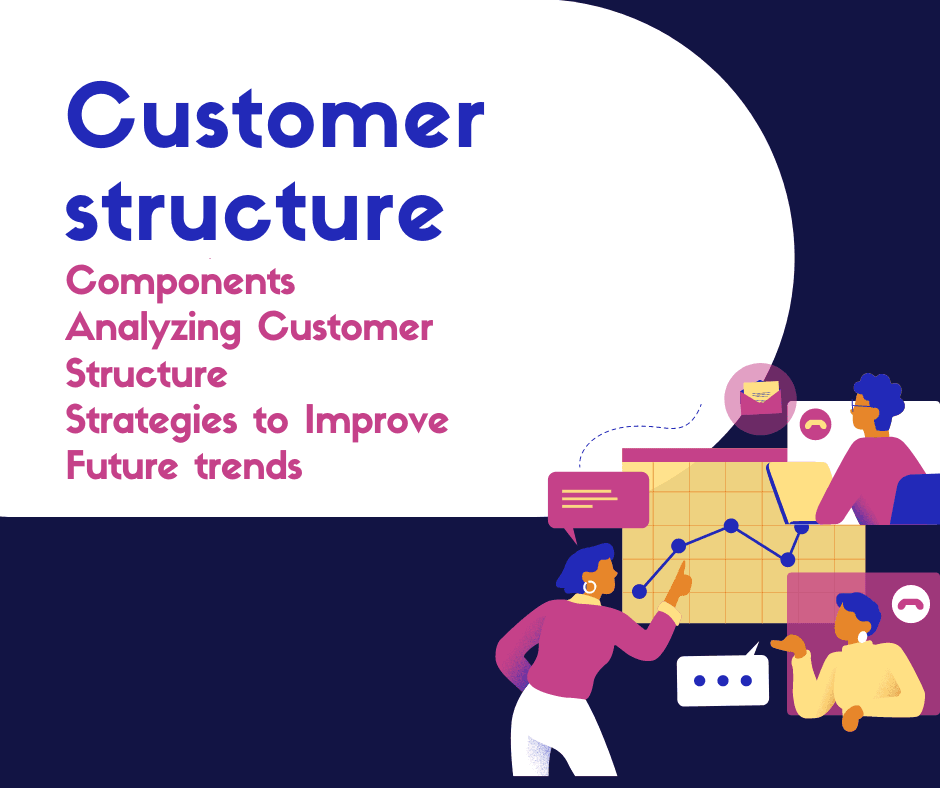 Customer structure

Components
Analyzing Customer Structure
Strategies to Improve
Future trends